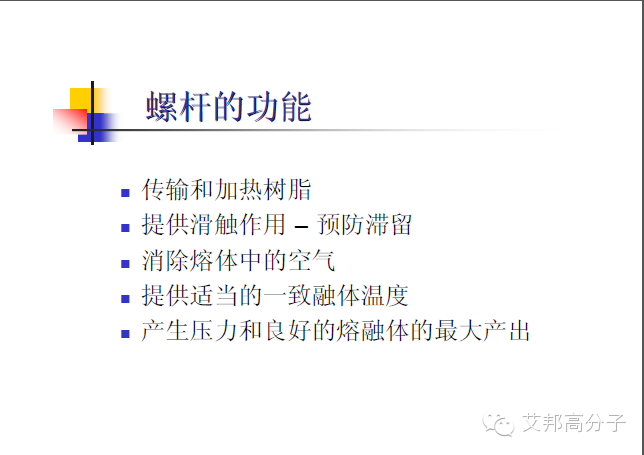 螺杆的功能

- 传输和加热树脂
- 提供滑触作用 – 预防滞留
- 消除熔体中的空气
- 提供适当的一致融体温度
- 产生压力和良好的熔融体的最大产出

艾邦高分子